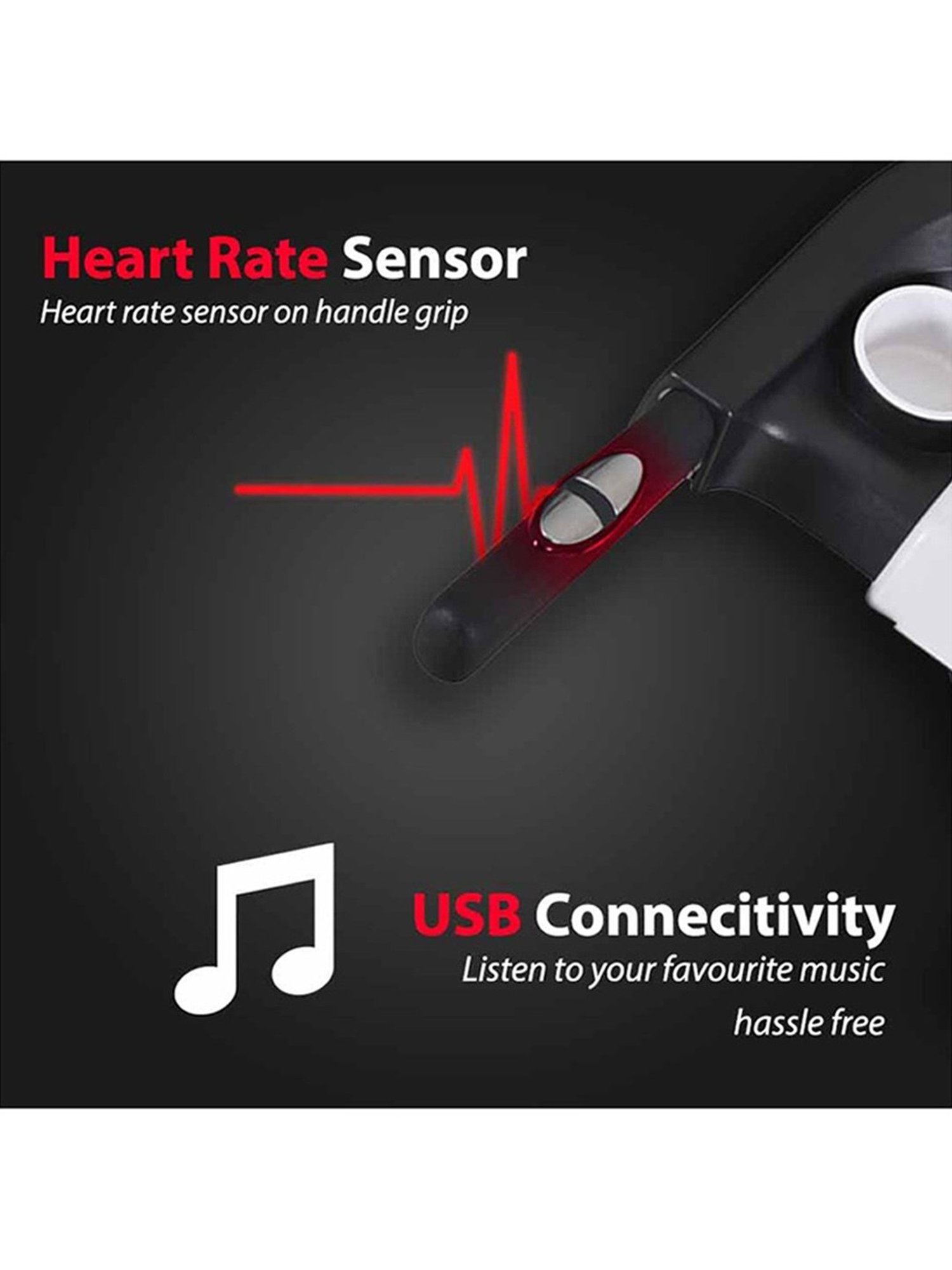 Heart Rate Sensor
Heart rate sensor on handle grip

USB Connecitivity
Listen to your favourite music hassle free